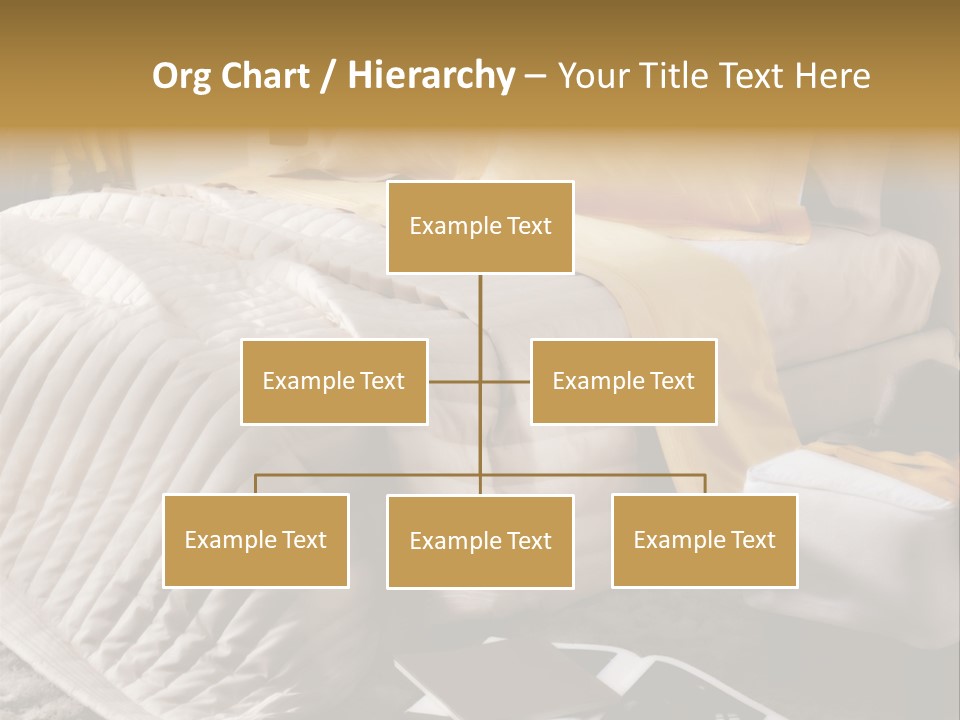 Org Chart / Hierarchy – Your Title Text Here

Example Text

Example Text

Example Text

Example Text

Example Text

Example Text